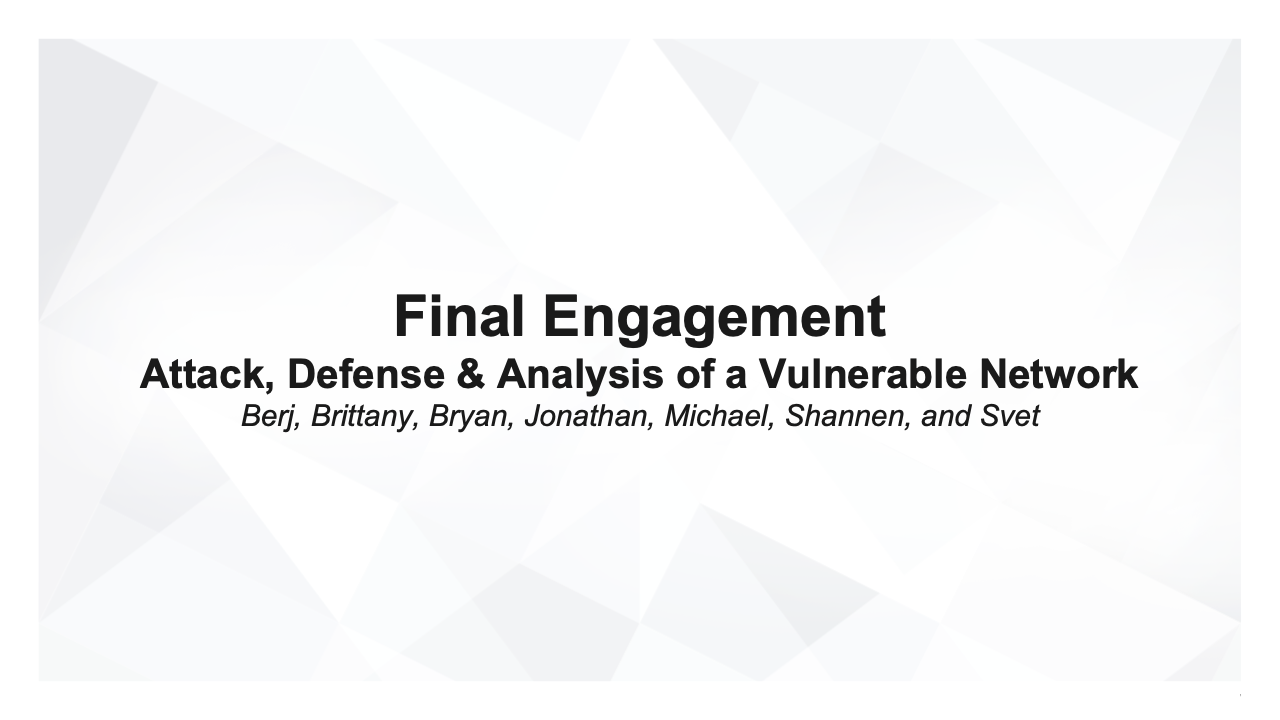 Final Engagement

Attack, Defense & Analysis of a Vulnerable Network

Berj, Brittany, Bryan, Jonathan, Michael, Shannen, and Svet